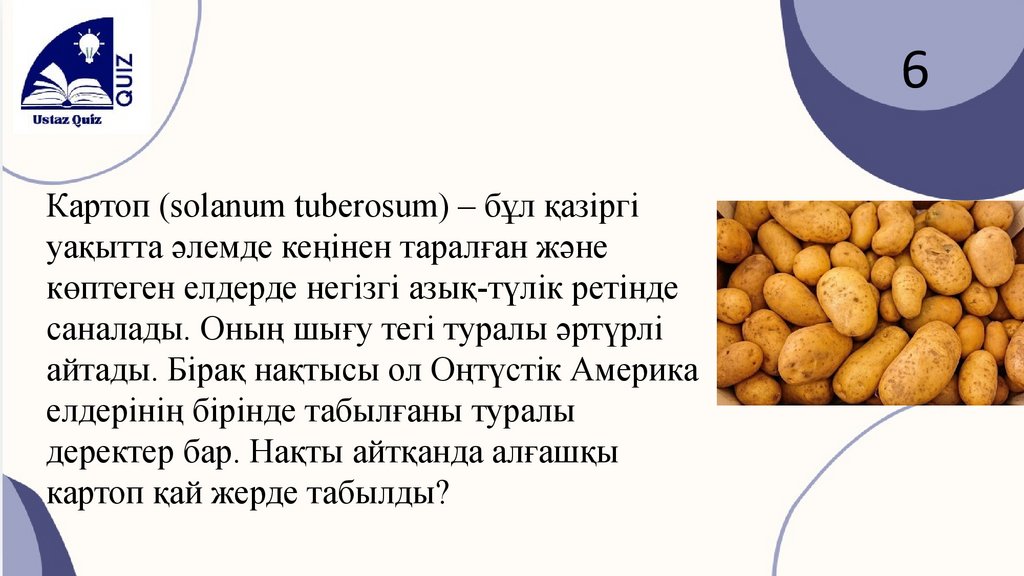 QUIZ
Ustaz Quiz

6

Картоп (solanum tuberosum) – бұл қазіргі уақытта әлемде кеңінен таралған және көптеген елдерде негізгі азық-түлік ретінде саналады. Оның шығу тегі туралы әртүрлі айтады. Бірақ нақтысы ол Оңтүстік Америка елдерінің бірінде табылғаны туралы деректер бар. Нақты айтқанда алғашқы картоп қай жерде табылды?